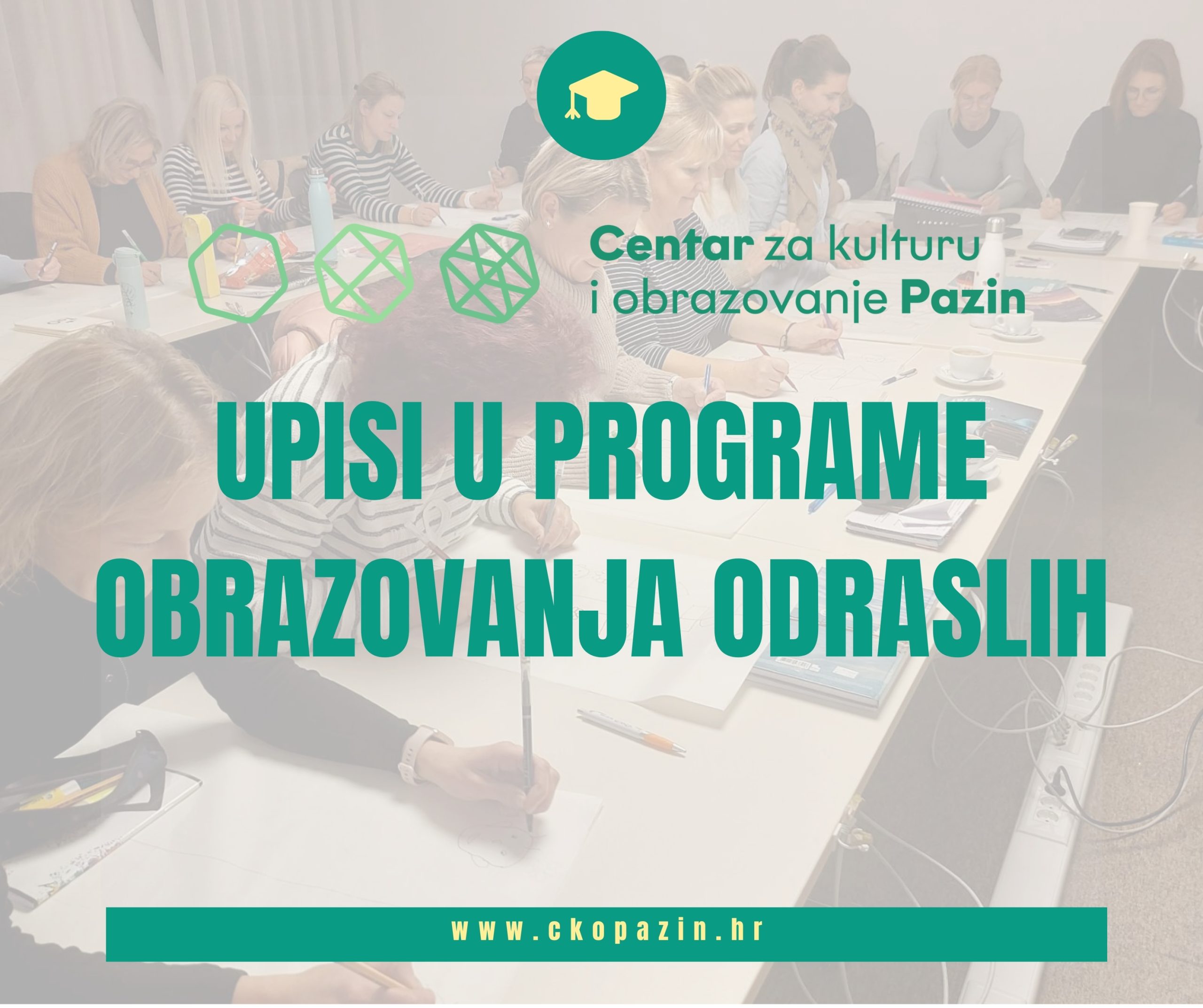 Centar za kulturu i obrazovanje Pazin

UPISI U PROGRAME OBRAZOVANJA ODRASLIH

www.ckopazin.hr